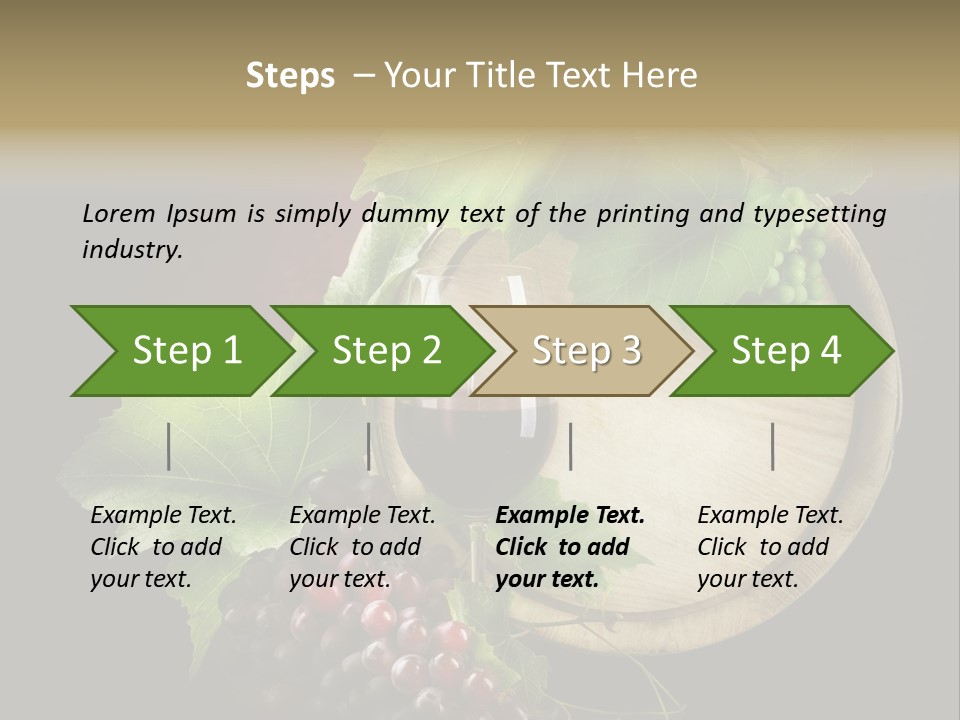 Steps – Your Title Text Here

Lorem Ipsum is simply dummy text of the printing and typesetting industry.

Step 1

Step 2

Step 3

Step 4

Example Text. Click to add your text.

Example Text. Click to add your text.

Example Text. Click to add your text.

Example Text. Click to add your text.